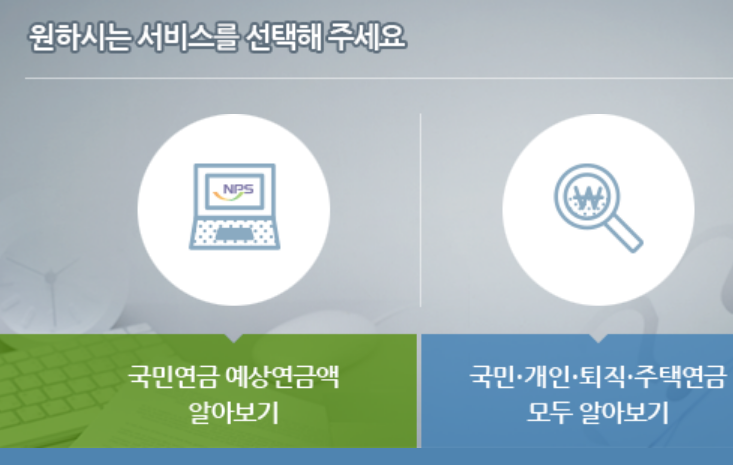 원하시는 서비스를 선택해 주세요

NPS

₩

국민연금 예상연금액 알아보기

국민·개인·퇴직·주택연금 모두 알아보기